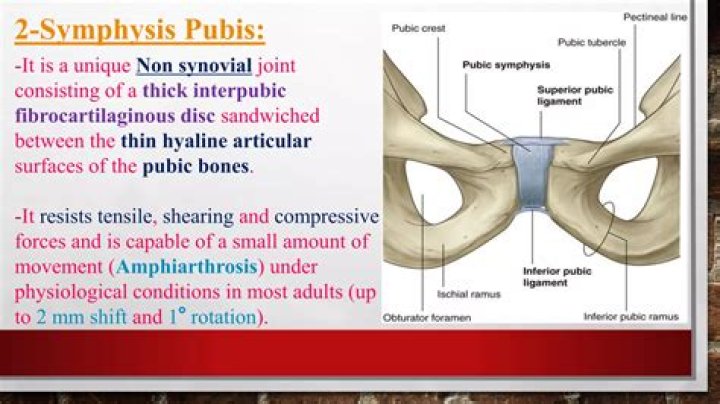 2-Symphysis Pubis:

-It is a unique Non synovial joint consisting of a thick interpubic fibrocartilaginous disc sandwiched between the thin hyaline articular surfaces of the pubic bones.

-It resists tensile, shearing and compressive forces and is capable of a small amount of movement (Amphiarthrosis) under physiological conditions in most adults (up to 2 mm shift and 1° rotation).

Pubic crest
Pectineal line
Pubic tubercle
Pubic symphysis
Superior pubic ligament
Inferior pubic ligament
Ischial ramus
Obturator foramen
Inferior pubic ramus